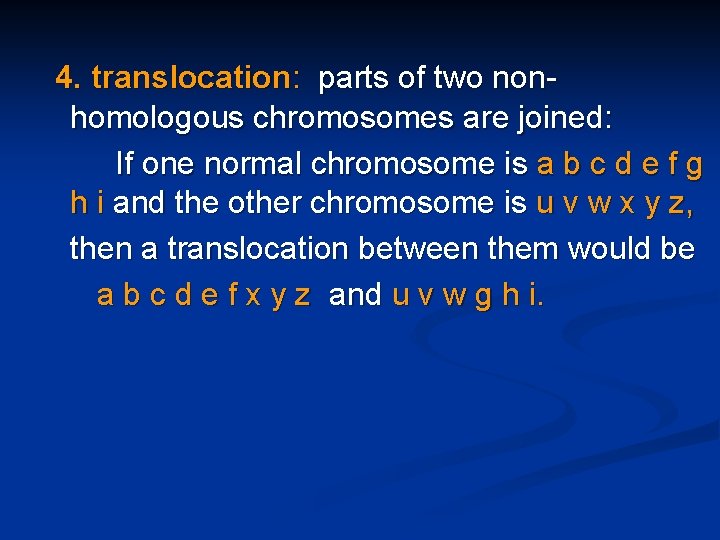 4. translocation: parts of two non-homologous chromosomes are joined:

If one normal chromosome is a b c d e f g h i and the other chromosome is u v w x y z, then a translocation between them would be a b c d e f x y z and u v w g h i.